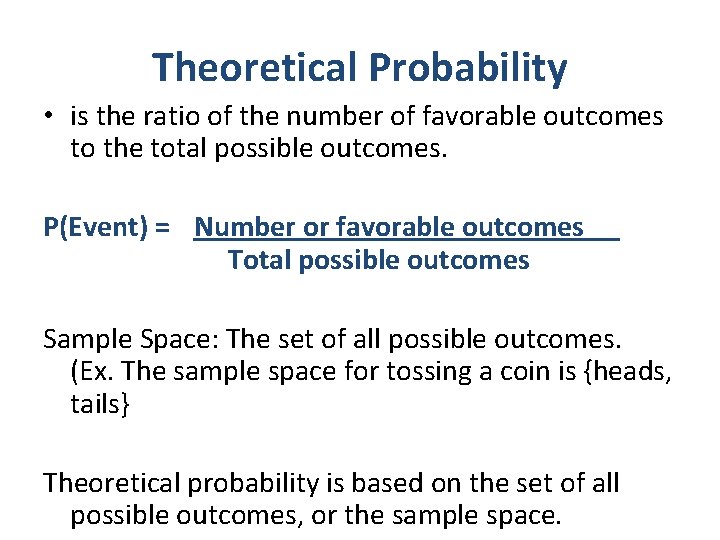 Theoretical Probability

• is the ratio of the number of favorable outcomes to the total possible outcomes.

P(Event) = $\frac{\text{Number or favorable outcomes}}{\text{Total possible outcomes}}$

Sample Space: The set of all possible outcomes. (Ex. The sample space for tossing a coin is {heads, tails}

Theoretical probability is based on the set of all possible outcomes, or the sample space.